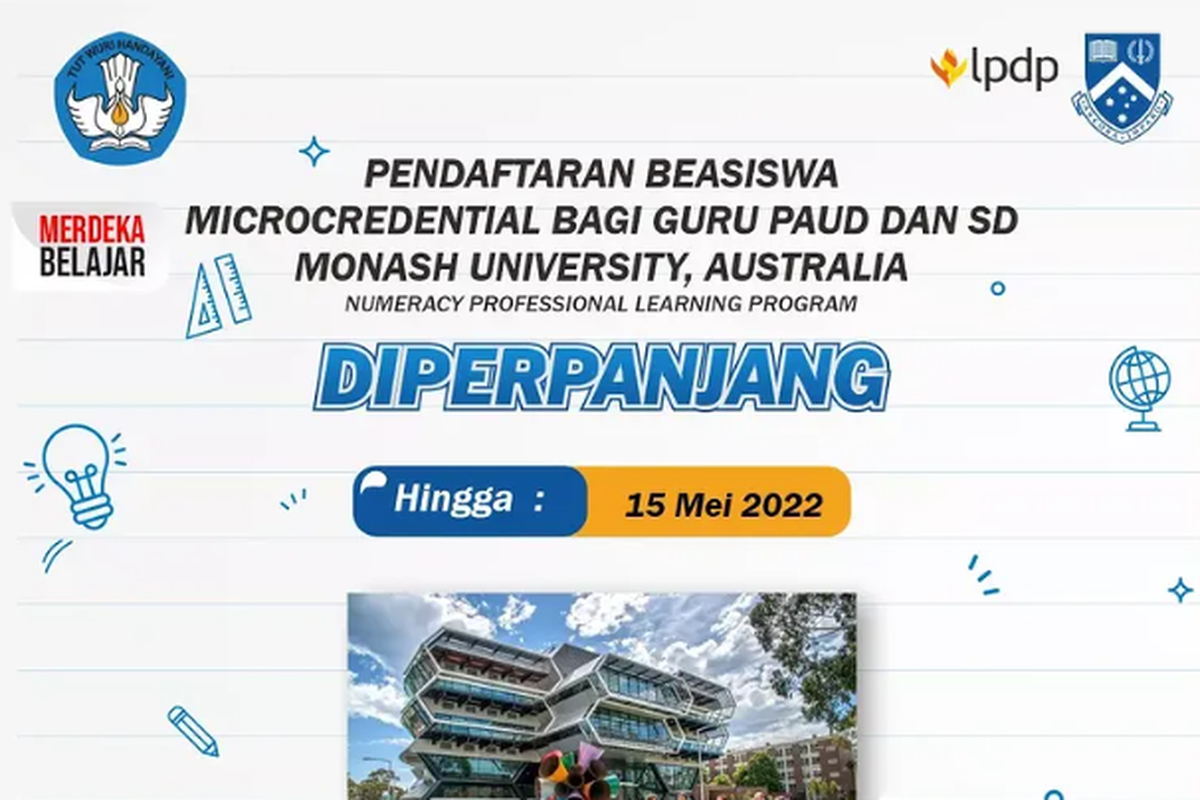 TUT WURI HANDAYANI

lpdp

MERDEKA BELAJAR

PENDAFTARAN BEASISWA
MICROCREDENTIAL BAGI GURU PAUD DAN SD
MONASH UNIVERSITY, AUSTRALIA
NUMERACY PROFESSIONAL LEARNING PROGRAM

DIPERPANJANG

Hingga : 15 Mei 2022